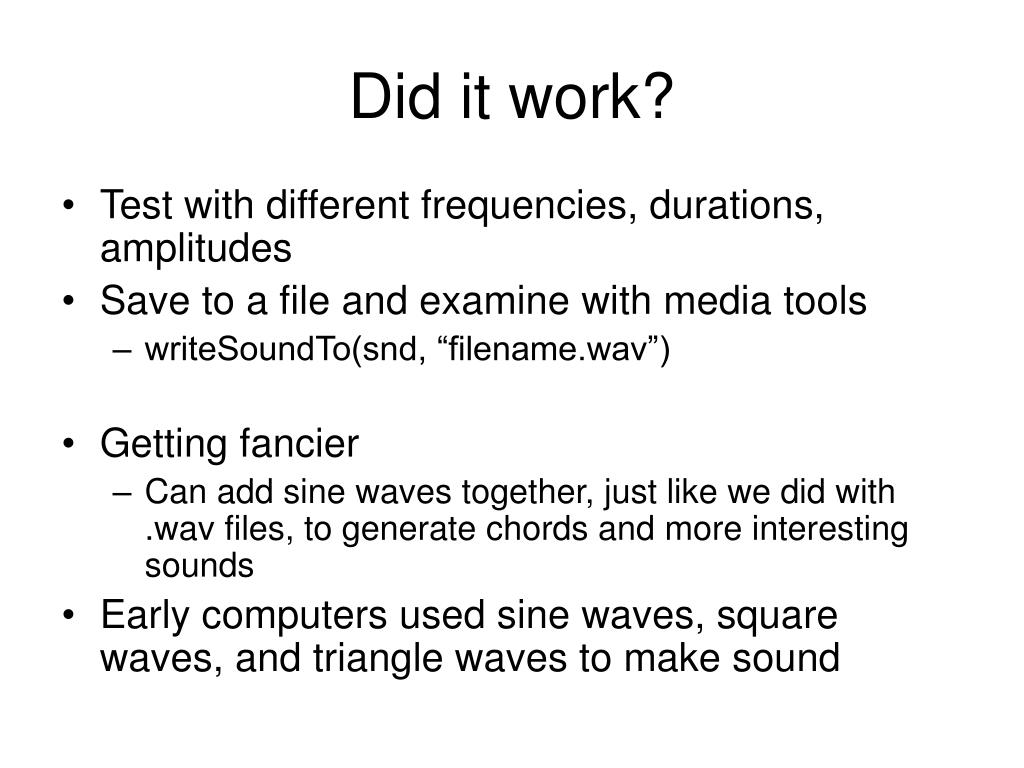 Did it work?

• Test with different frequencies, durations, amplitudes
• Save to a file and examine with media tools
– writeSoundTo(snd, “filename.wav”)

• Getting fancier
– Can add sine waves together, just like we did with .wav files, to generate chords and more interesting sounds
• Early computers used sine waves, square waves, and triangle waves to make sound